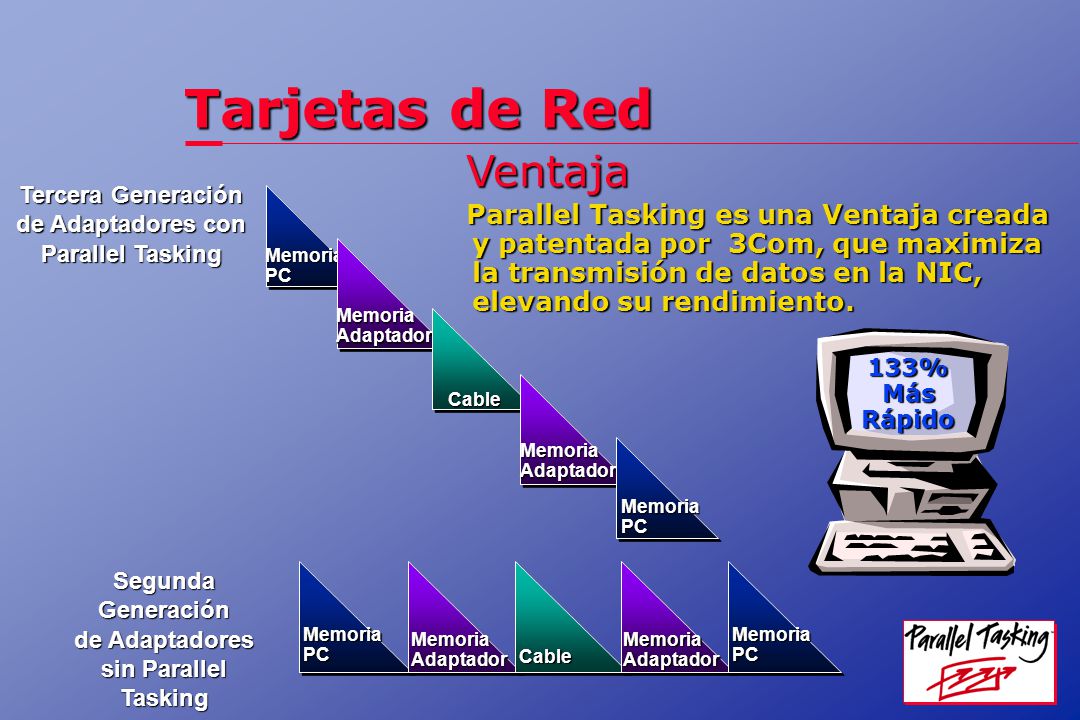 Tarjetas de Red

Ventaja

Parallel Tasking es una Ventaja creada y patentada por 3Com, que maximiza la transmisión de datos en la NIC, elevando su rendimiento.

Tercera Generación de Adaptadores con Parallel Tasking

Memoria PC

Memoria Adaptador

Cable

Memoria Adaptador

Memoria PC

133% Más Rápido

Segunda Generación de Adaptadores sin Parallel Tasking

Memoria PC

Memoria Adaptador

Cable

Memoria Adaptador

Memoria PC

Parallel Tasking